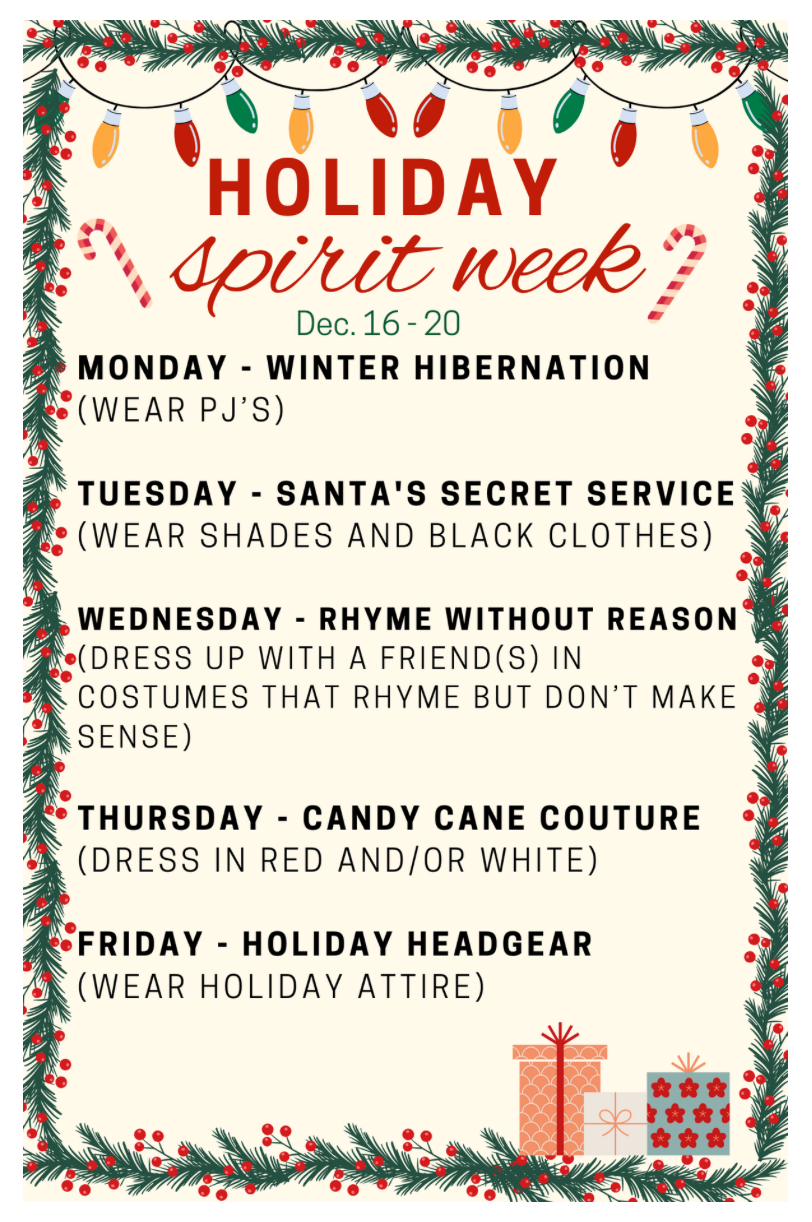 HOLIDAY
spirit week
Dec. 16 - 20

MONDAY - WINTER HIBERNATION
(WEAR PJ'S)

TUESDAY - SANTA'S SECRET SERVICE
(WEAR SHADES AND BLACK CLOTHES)

WEDNESDAY - RHYME WITHOUT REASON
(DRESS UP WITH A FRIEND(S) IN COSTUMES THAT RHYME BUT DON'T MAKE SENSE)

THURSDAY - CANDY CANE COUTURE
(DRESS IN RED AND/OR WHITE)

FRIDAY - HOLIDAY HEADGEAR
(WEAR HOLIDAY ATTIRE)